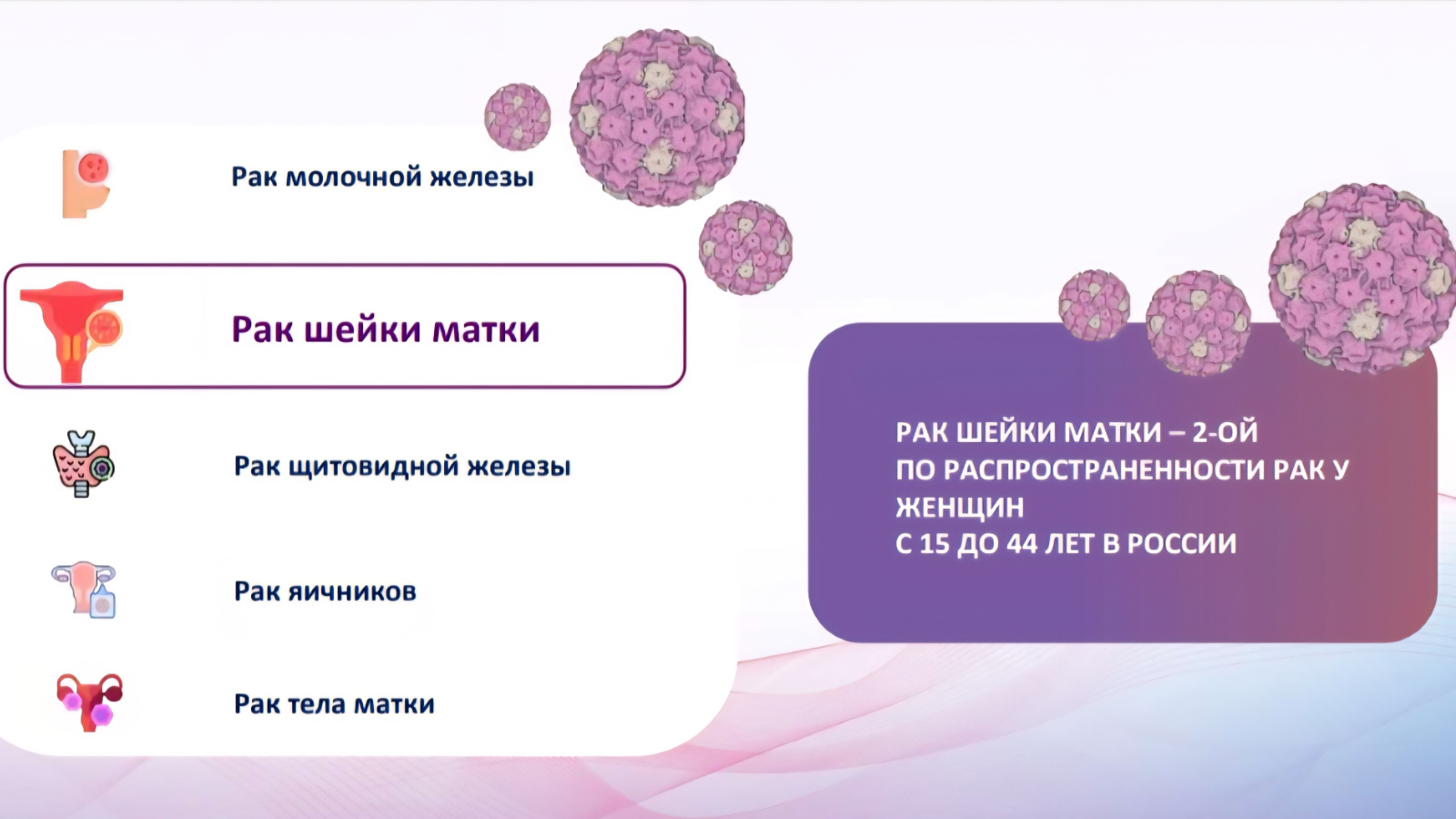 Рак молочной железы

Рак шейки матки

Рак щитовидной железы

Рак яичников

Рак тела матки

РАК ШЕЙКИ МАТКИ – 2-ОЙ ПО РАСПРОСТРАНЕННОСТИ РАК У ЖЕНЩИН С 15 ДО 44 ЛЕТ В РОССИИ